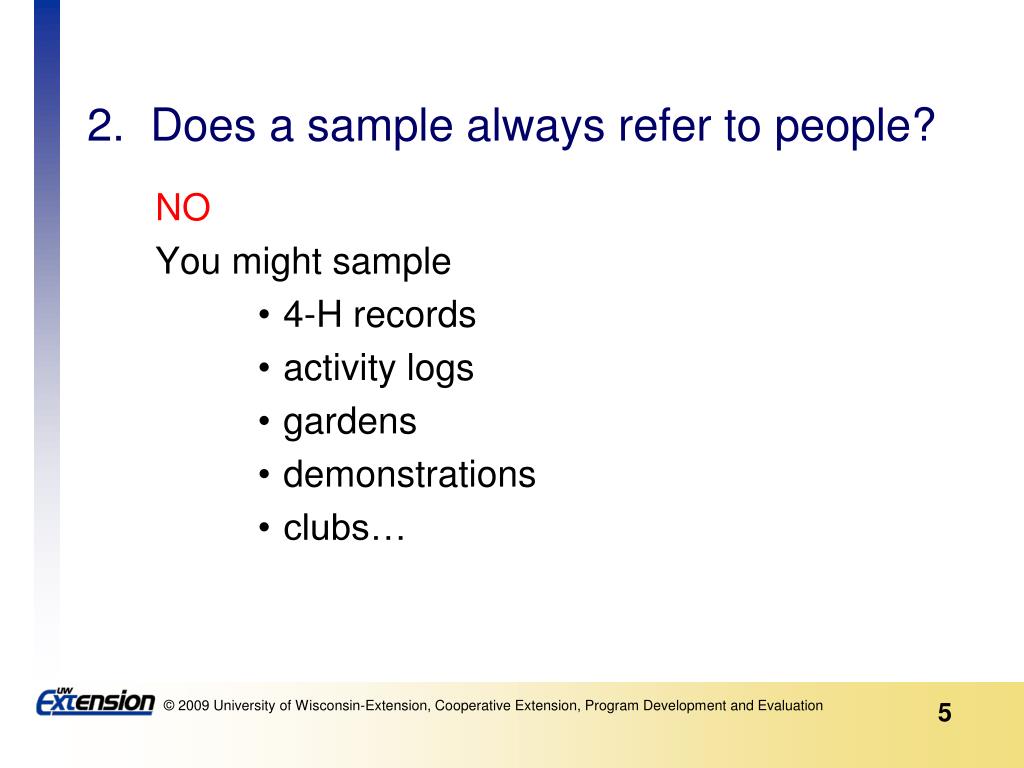 2. Does a sample always refer to people?

NO

You might sample

• 4-H records
• activity logs
• gardens
• demonstrations
• clubs…

UW Extension © 2009 University of Wisconsin-Extension, Cooperative Extension, Program Development and Evaluation

5